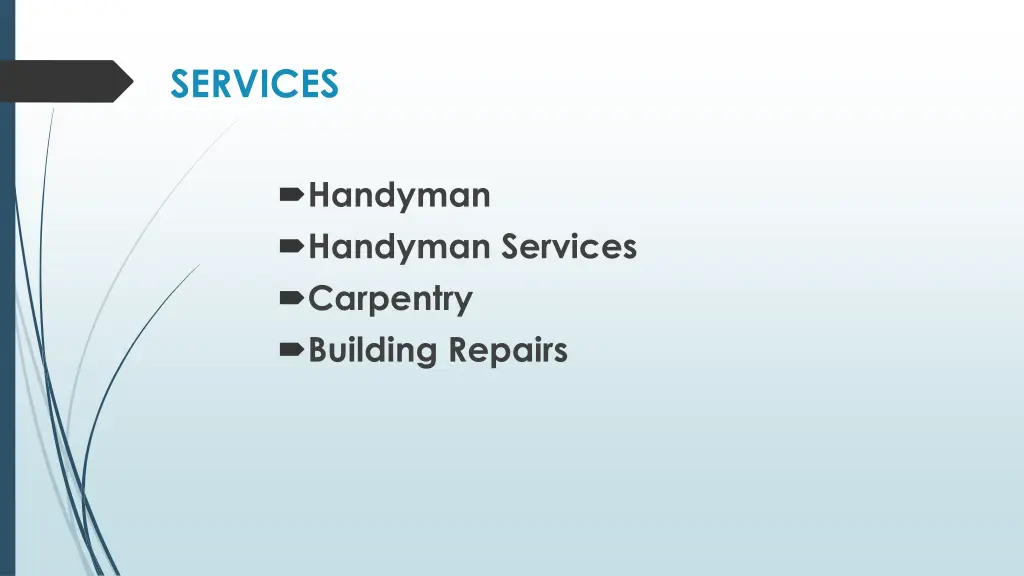 SERVICES

Handyman
Handyman Services
Carpentry
Building Repairs